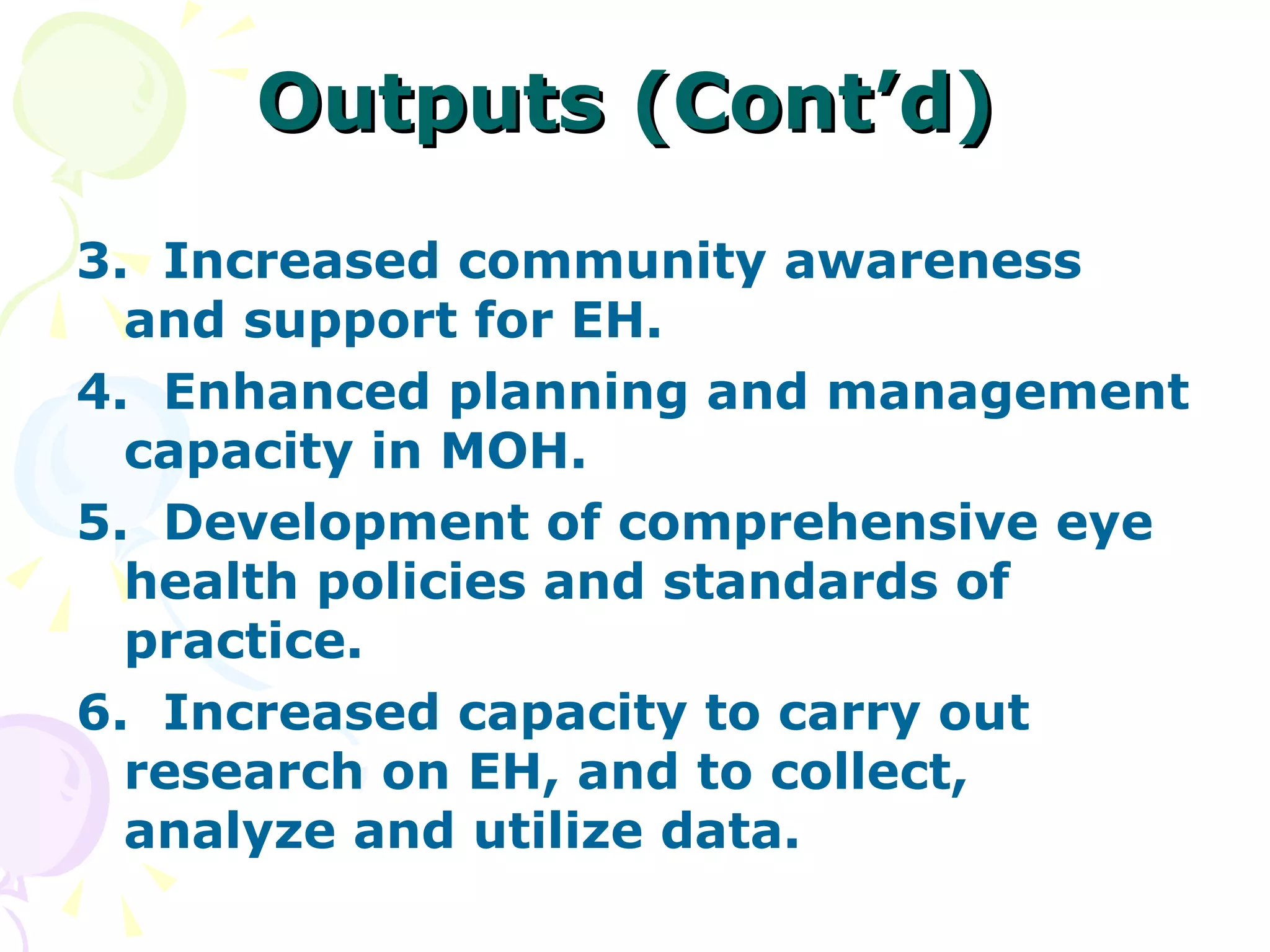 Outputs (Cont’d)

3. Increased community awareness and support for EH.

4. Enhanced planning and management capacity in MOH.

5. Development of comprehensive eye health policies and standards of practice.

6. Increased capacity to carry out research on EH, and to collect, analyze and utilize data.